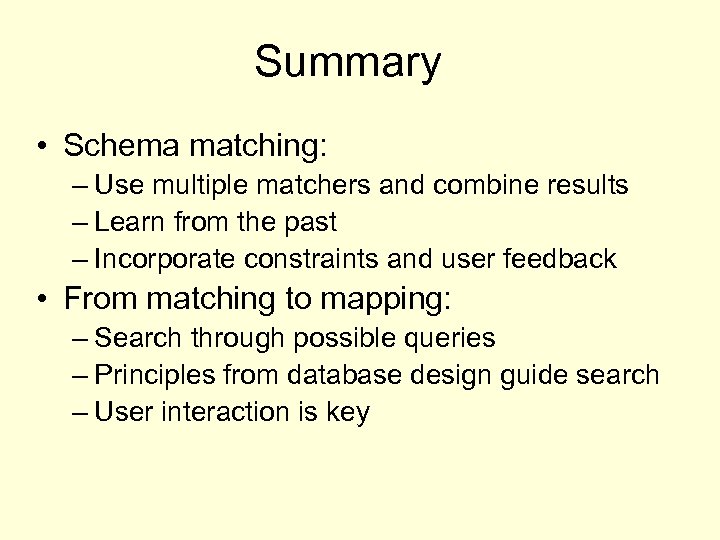 Summary

• Schema matching:
– Use multiple matchers and combine results
– Learn from the past
– Incorporate constraints and user feedback
• From matching to mapping:
– Search through possible queries
– Principles from database design guide search
– User interaction is key